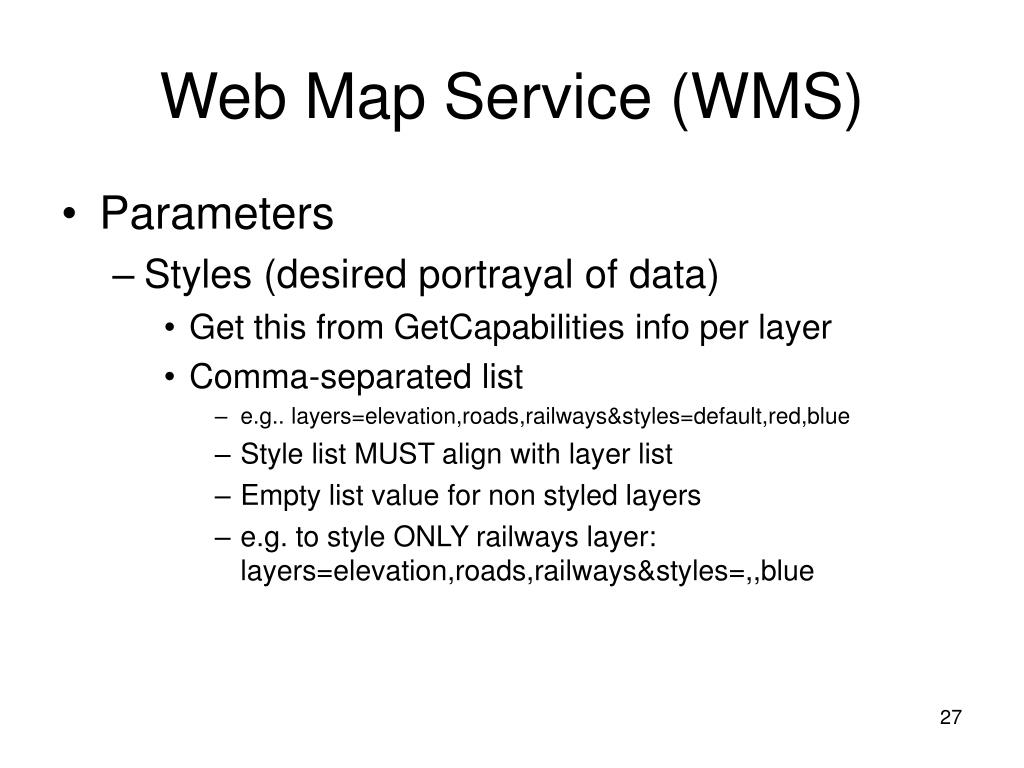 Web Map Service (WMS)

• Parameters
– Styles (desired portrayal of data)
• Get this from GetCapabilities info per layer
• Comma-separated list
– e.g.. layers=elevation,roads,railways&styles=default,red,blue
– Style list MUST align with layer list
– Empty list value for non styled layers
– e.g. to style ONLY railways layer: layers=elevation,roads,railways&styles=,,blue

27